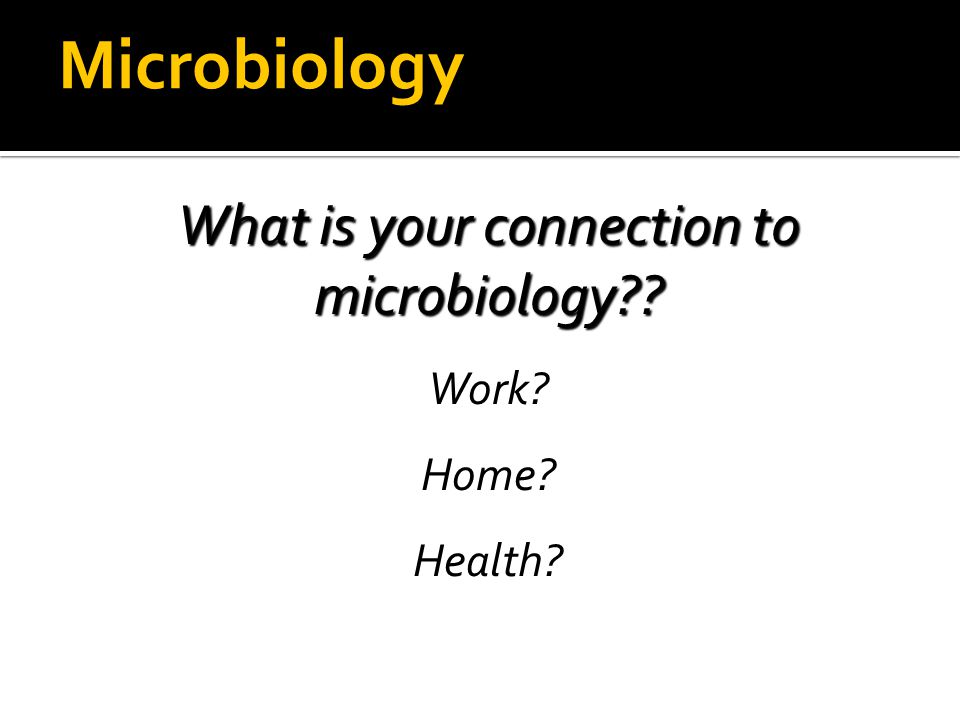 Microbiology

What is your connection to microbiology??

Work?

Home?

Health?